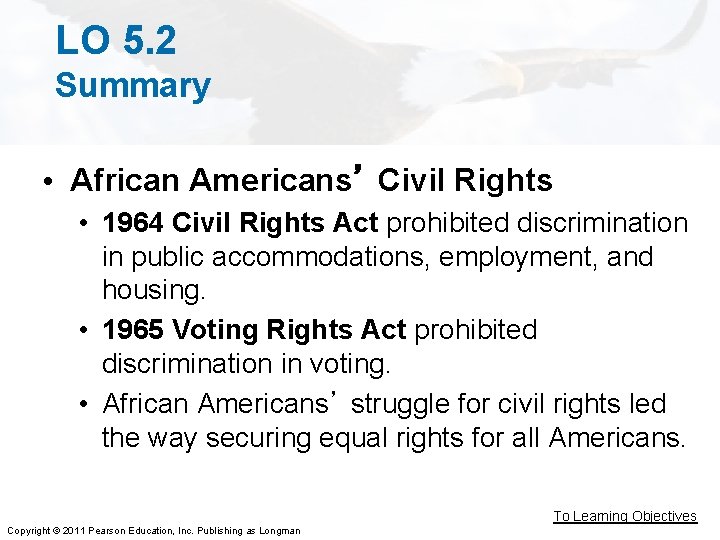 LO 5.2
Summary

• African Americans’ Civil Rights
• 1964 Civil Rights Act prohibited discrimination in public accommodations, employment, and housing.
• 1965 Voting Rights Act prohibited discrimination in voting.
• African Americans’ struggle for civil rights led the way securing equal rights for all Americans.

To Learning Objectives

Copyright © 2011 Pearson Education, Inc. Publishing as Longman